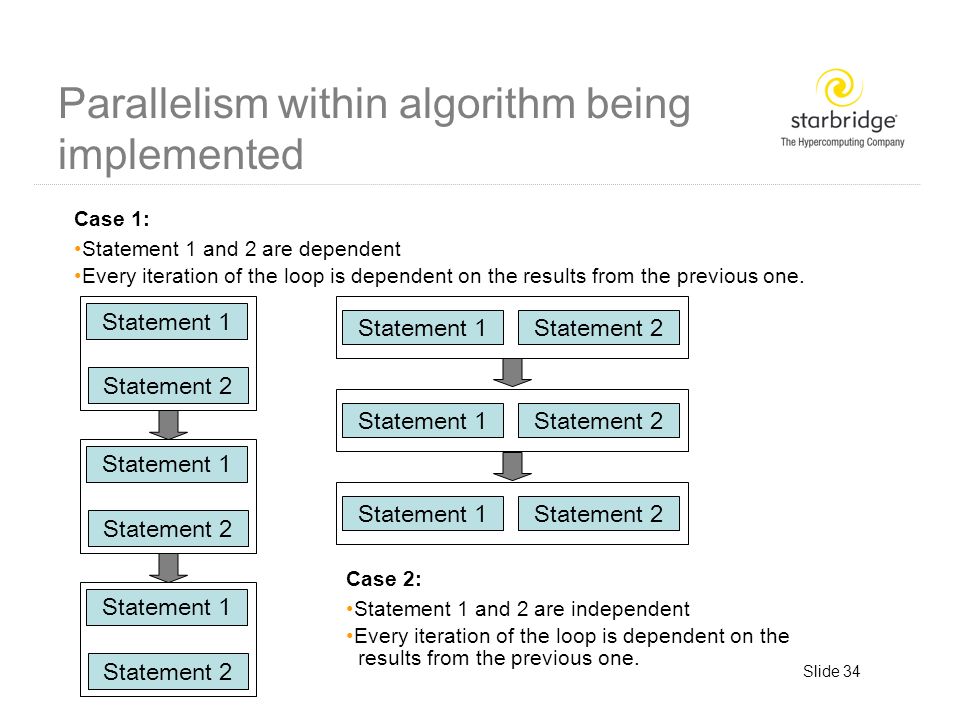 Parallelism within algorithm being implemented

starbridge
The Hypercomputing Company

Case 1:

•Statement 1 and 2 are dependent
•Every iteration of the loop is dependent on the results from the previous one.

Statement 1
Statement 2
Statement 1
Statement 2
Statement 1
Statement 2

Statement 1 Statement 2
Statement 1 Statement 2
Statement 1 Statement 2

Case 2:

•Statement 1 and 2 are independent
•Every iteration of the loop is dependent on the results from the previous one.

Slide 34